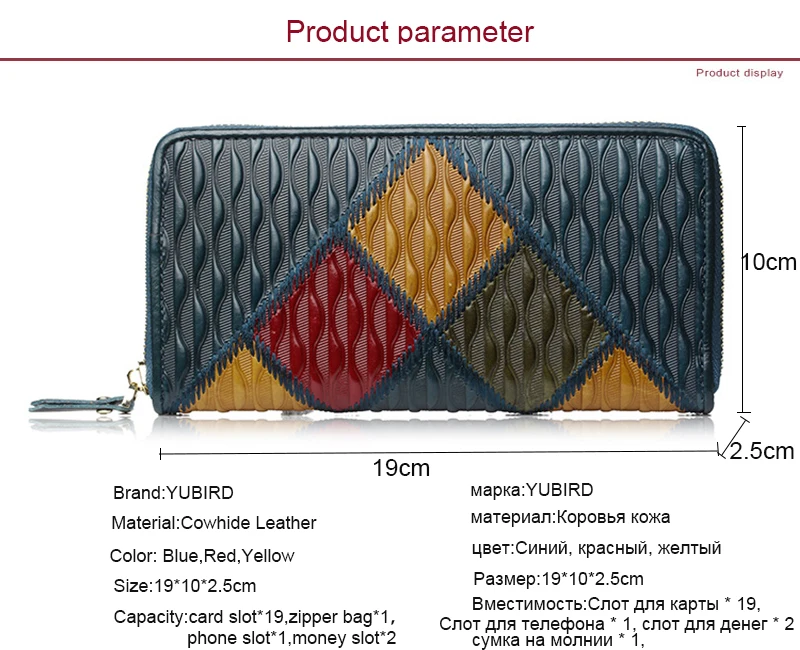 Product parameter

Product display

10cm

2.5cm

19cm

Brand:YUBIRD

Material:Cowhide Leather

Color: Blue,Red,Yellow

Size:19*10*2.5cm

Capacity:card slot*19,zipper bag*1, phone slot*1,money slot*2

марка:YUBIRD

материал:Коровья кожа

цвет:Синий, красный, желтый

Размер:19*10*2.5cm

Вместимость:Слот для карты * 19, Слот для телефона * 1, слот для денег * 2 сумка на молнии * 1,